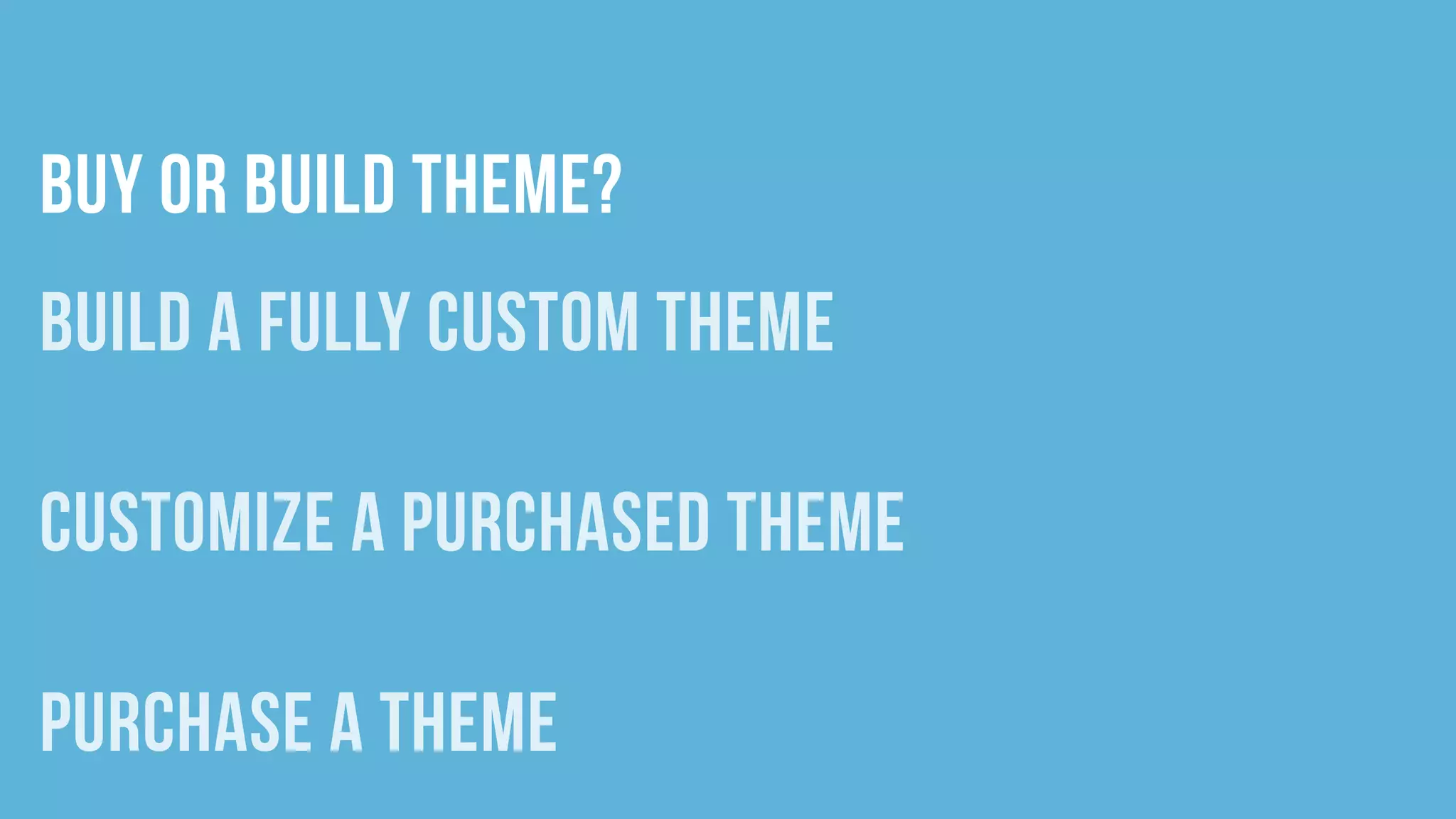 BUY OR BUILD THEME?

BUILD A FULLY CUSTOM THEME

CUSTOMIZE A PURCHASED THEME

PURCHASE A THEME